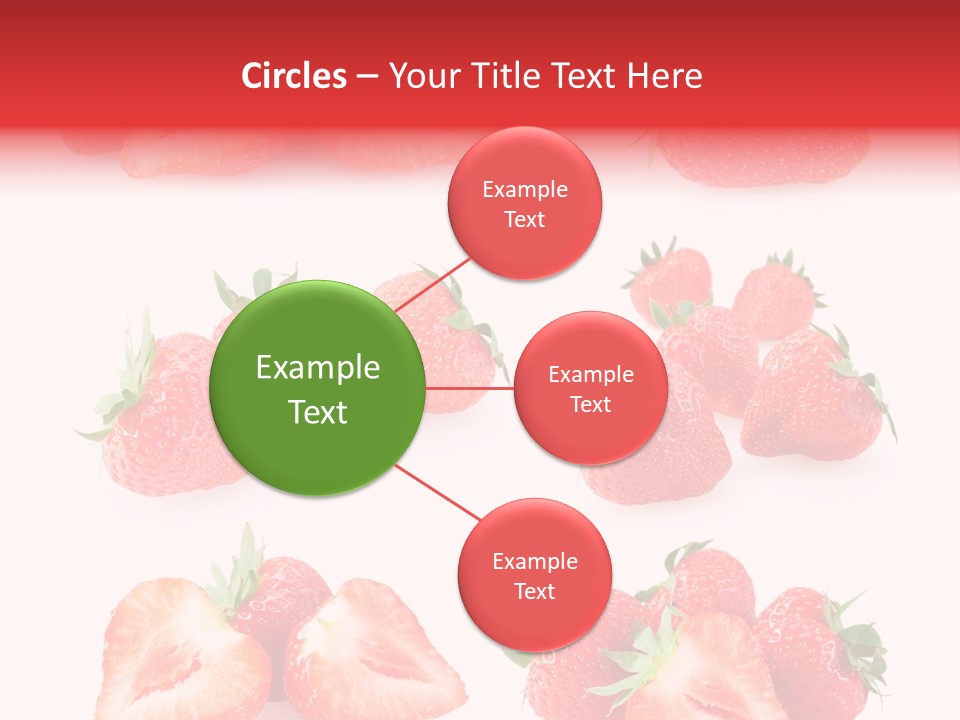 Circles – Your Title Text Here

Example Text

Example Text

Example Text

Example Text